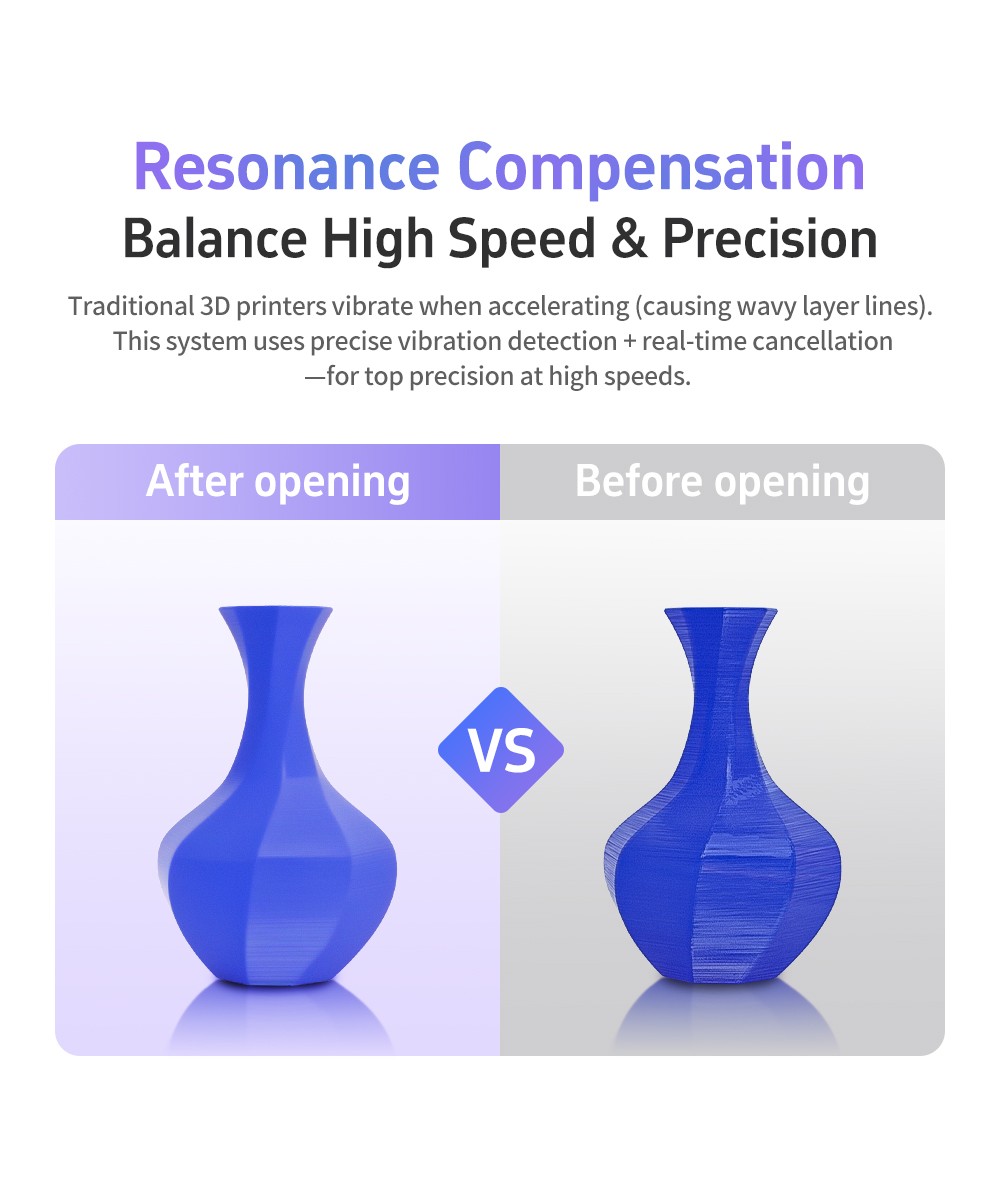 Resonance Compensation
Balance High Speed & Precision

Traditional 3D printers vibrate when accelerating (causing wavy layer lines). This system uses precise vibration detection + real-time cancellation —for top precision at high speeds.

After opening

Before opening

VS